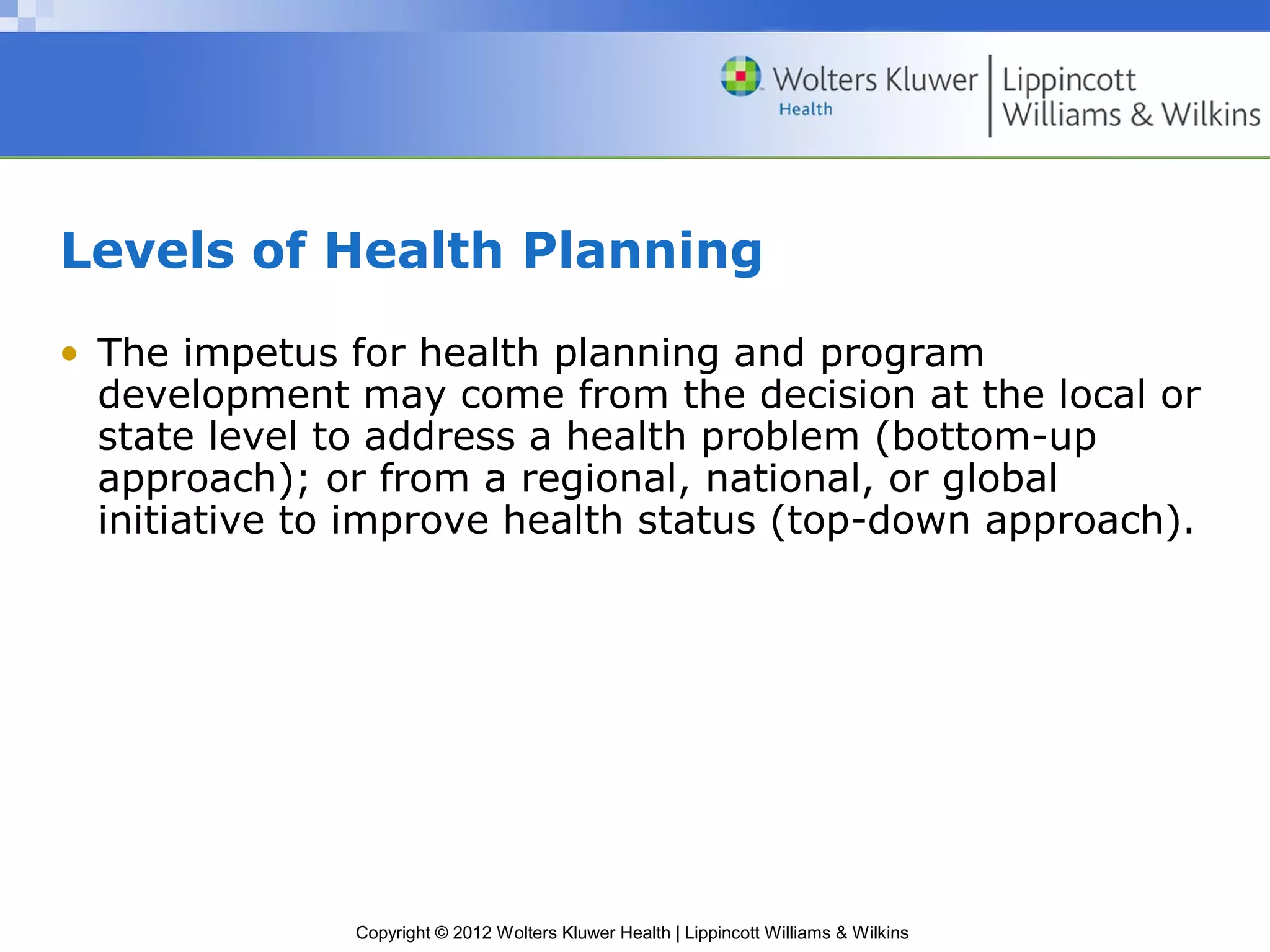 Wolters Kluwer Health | Lippincott Williams & Wilkins

Levels of Health Planning

• The impetus for health planning and program development may come from the decision at the local or state level to address a health problem (bottom-up approach); or from a regional, national, or global initiative to improve health status (top-down approach).

Copyright © 2012 Wolters Kluwer Health | Lippincott Williams & Wilkins